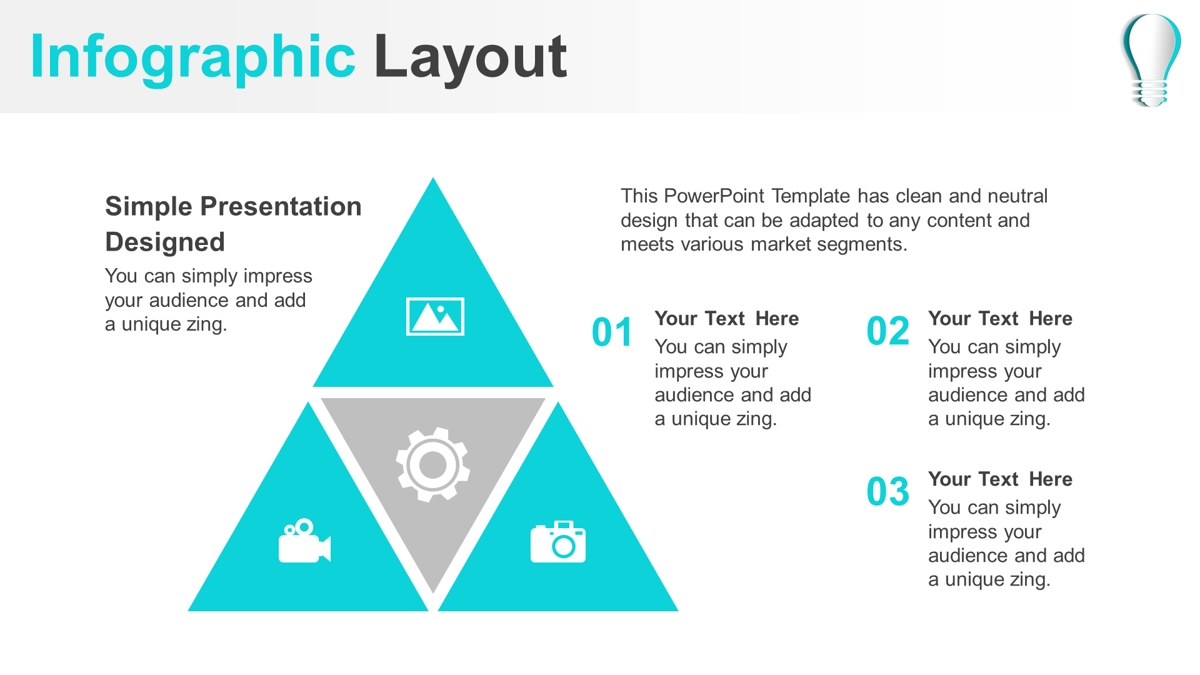 Infographic Layout

Simple Presentation Designed

You can simply impress your audience and add a unique zing.

This PowerPoint Template has clean and neutral design that can be adapted to any content and meets various market segments.

01

Your Text Here

You can simply impress your audience and add a unique zing.

02

Your Text Here

You can simply impress your audience and add a unique zing.

03

Your Text Here

You can simply impress your audience and add a unique zing.